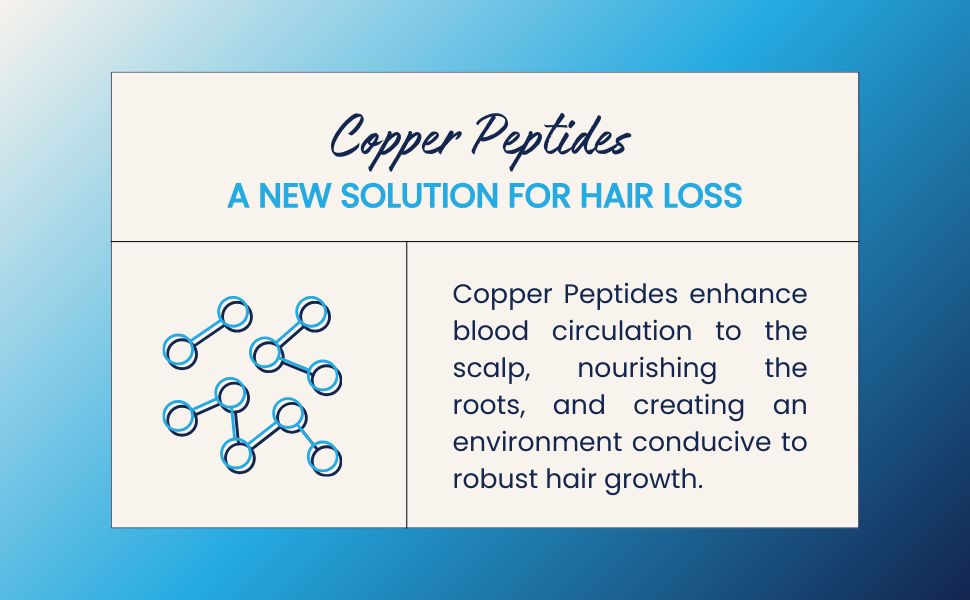 Copper Peptides

A NEW SOLUTION FOR HAIR LOSS

Copper Peptides enhance blood circulation to the scalp, nourishing the roots, and creating an environment conducive to robust hair growth.